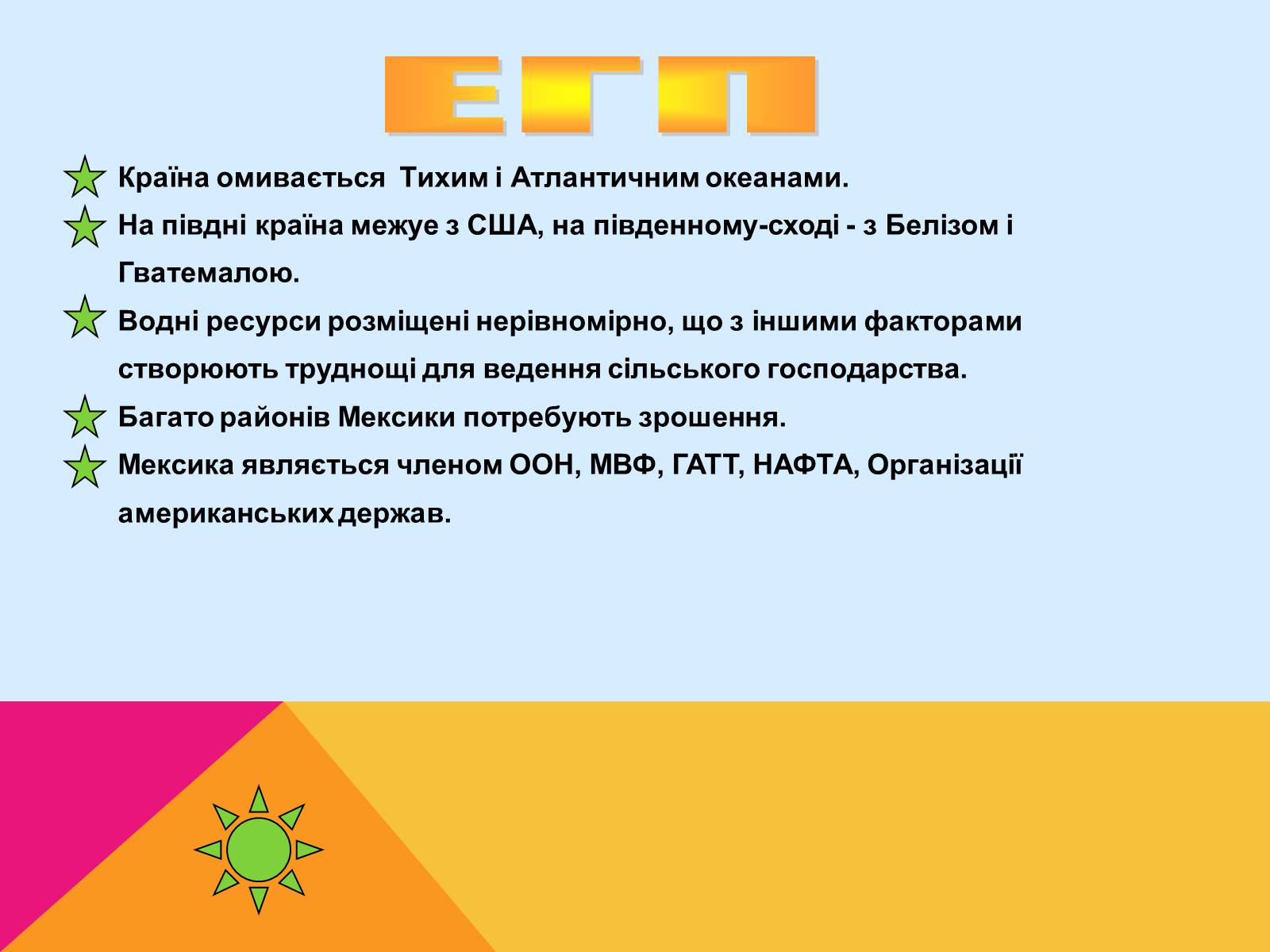 ЕГП

Країна омивається Тихим і Атлантичним океанами.

На півдні країна межує з США, на південному-сході - з Белізом і Гватемалою.

Водні ресурси розміщені нерівномірно, що з іншими факторами створюють труднощі для ведення сільського господарства.

Багато районів Мексики потребують зрошення.

Мексика являється членом ООН, МВФ, ГАТТ, НАФТА, Організації американських держав.